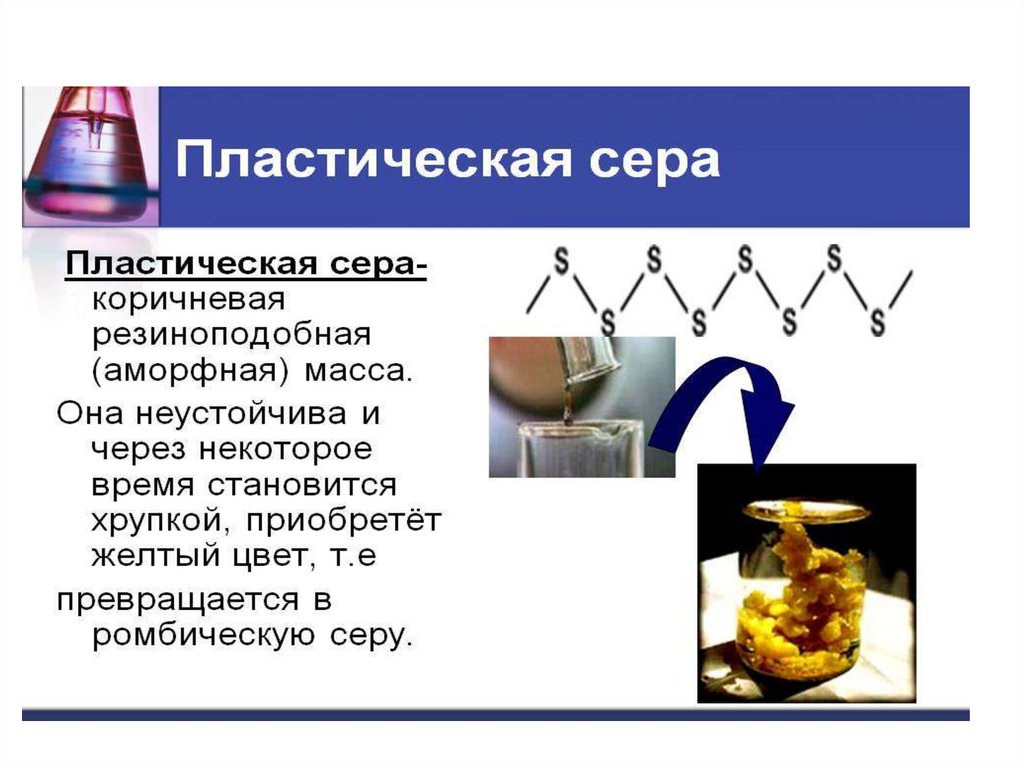 Пластическая сера

Пластическая сера- коричневая резиноподобная (аморфная) масса.

Она неустойчива и через некоторое время становится хрупкой, приобретёт желтый цвет, т.е

превращается в ромбическую серу.

S S S S S S S S